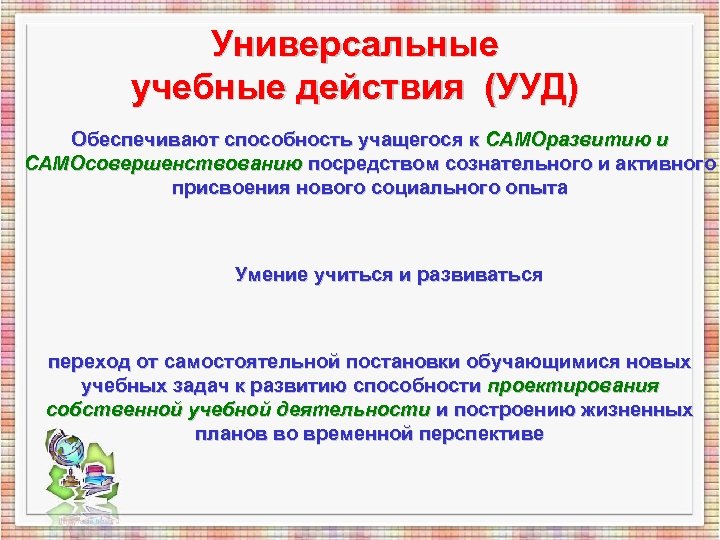 Универсальные учебные действия (УУД)

Обеспечивают способность учащегося к САМОразвитию и САМОсовершенствованию посредством сознательного и активного присвоения нового социального опыта

Умение учиться и развиваться

переход от самостоятельной постановки обучающимися новых учебных задач к развитию способности проектирования собственной учебной деятельности и построению жизненных планов во временной перспективе